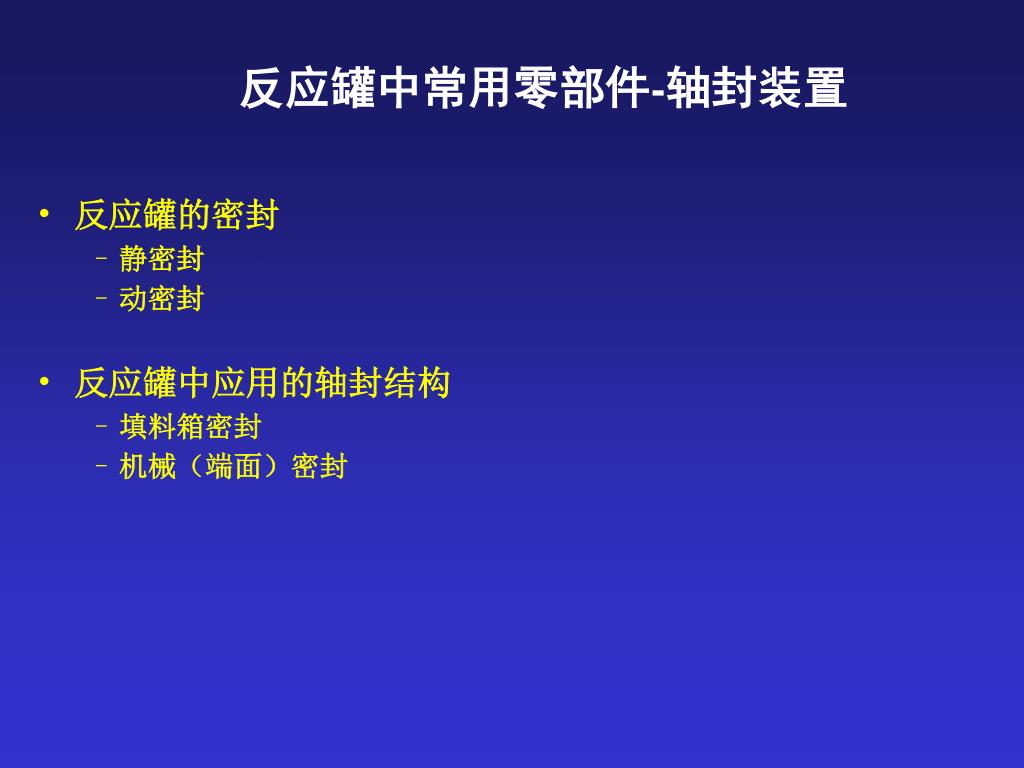 反应罐中常用零部件-轴封装置

• 反应罐的密封
 – 静密封
 – 动密封

• 反应罐中应用的轴封结构
 – 填料箱密封
 – 机械（端面）密封